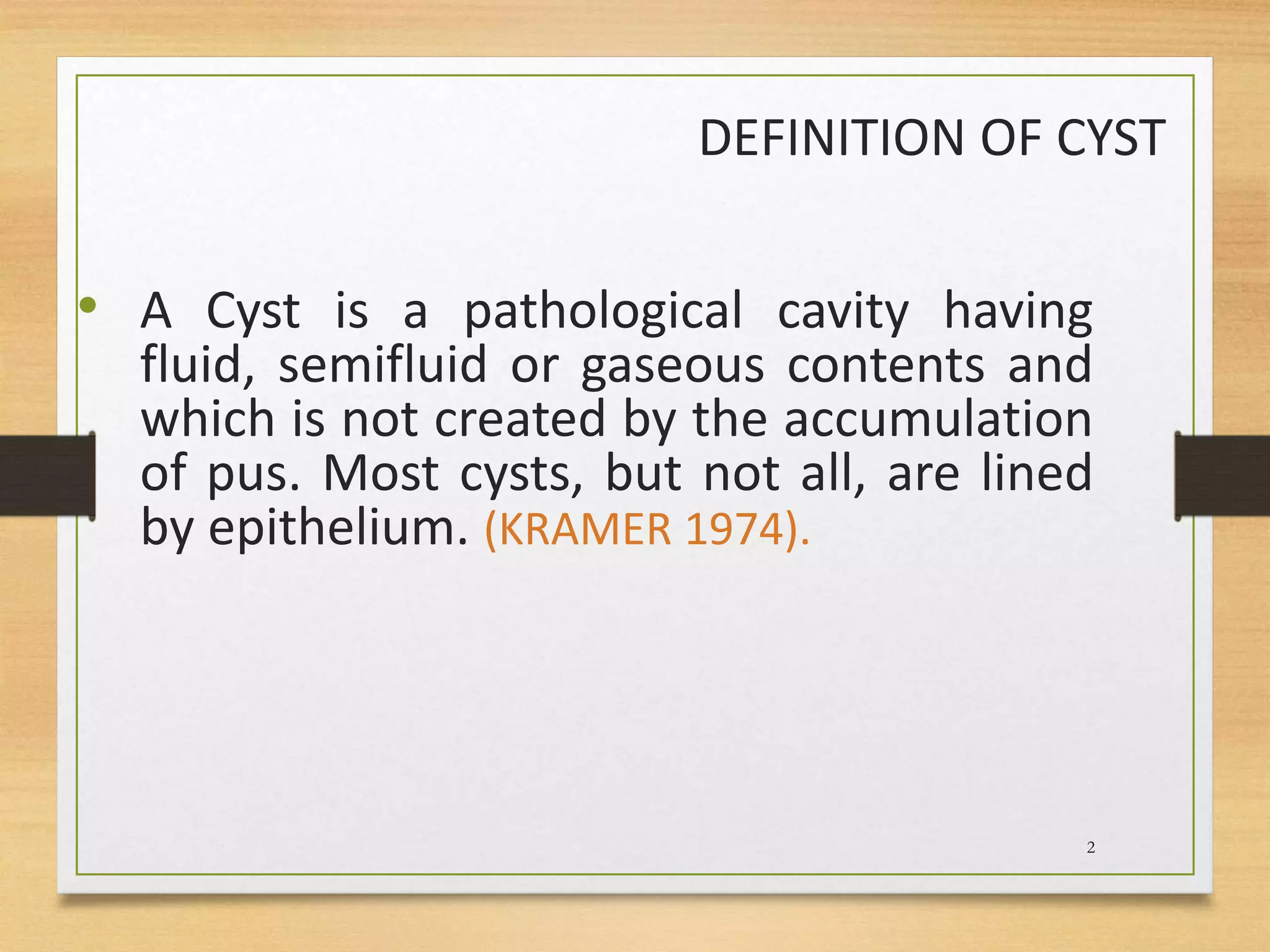 DEFINITION OF CYST

• A Cyst is a pathological cavity having fluid, semifluid or gaseous contents and which is not created by the accumulation of pus. Most cysts, but not all, are lined by epithelium. (KRAMER 1974).

2